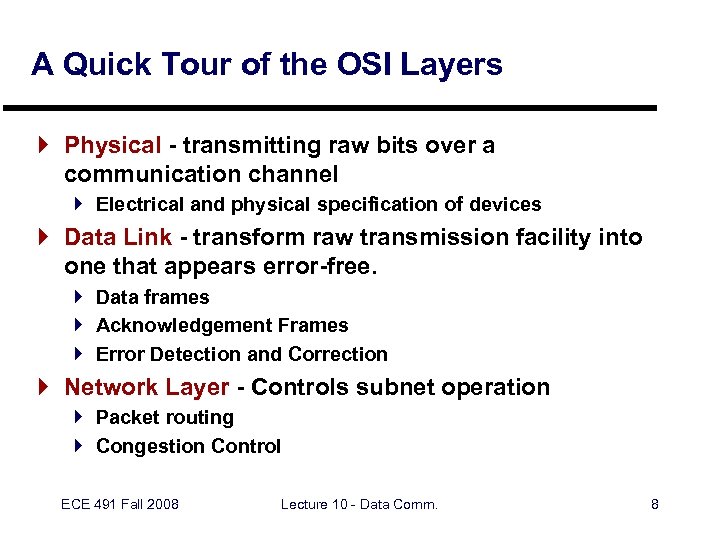 A Quick Tour of the OSI Layers

Physical - transmitting raw bits over a communication channel

Electrical and physical specification of devices

Data Link - transform raw transmission facility into one that appears error-free.

Data frames

Acknowledgement Frames

Error Detection and Correction

Network Layer - Controls subnet operation

Packet routing

Congestion Control

ECE 491 Fall 2008

Lecture 10 - Data Comm.

8